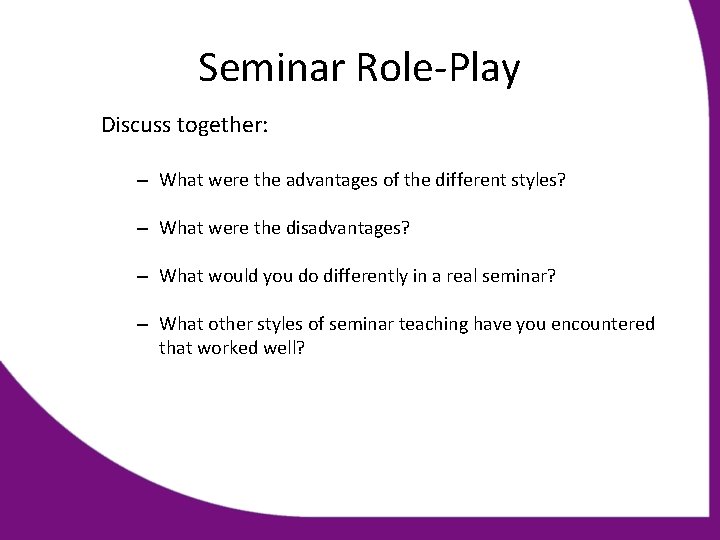 Seminar Role-Play

Discuss together:

– What were the advantages of the different styles?

– What were the disadvantages?

– What would you do differently in a real seminar?

– What other styles of seminar teaching have you encountered that worked well?